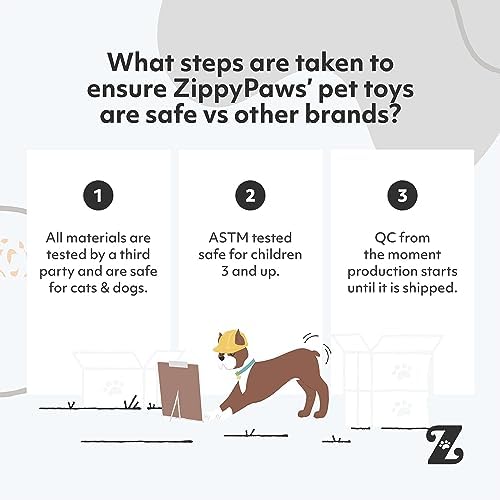 What steps are taken to ensure ZippyPaws' pet toys are safe vs other brands?

1

All materials are tested by a third party and are safe for cats & dogs.

2

ASTM tested safe for children 3 and up.

3

QC from the moment production starts until it is shipped.

Z